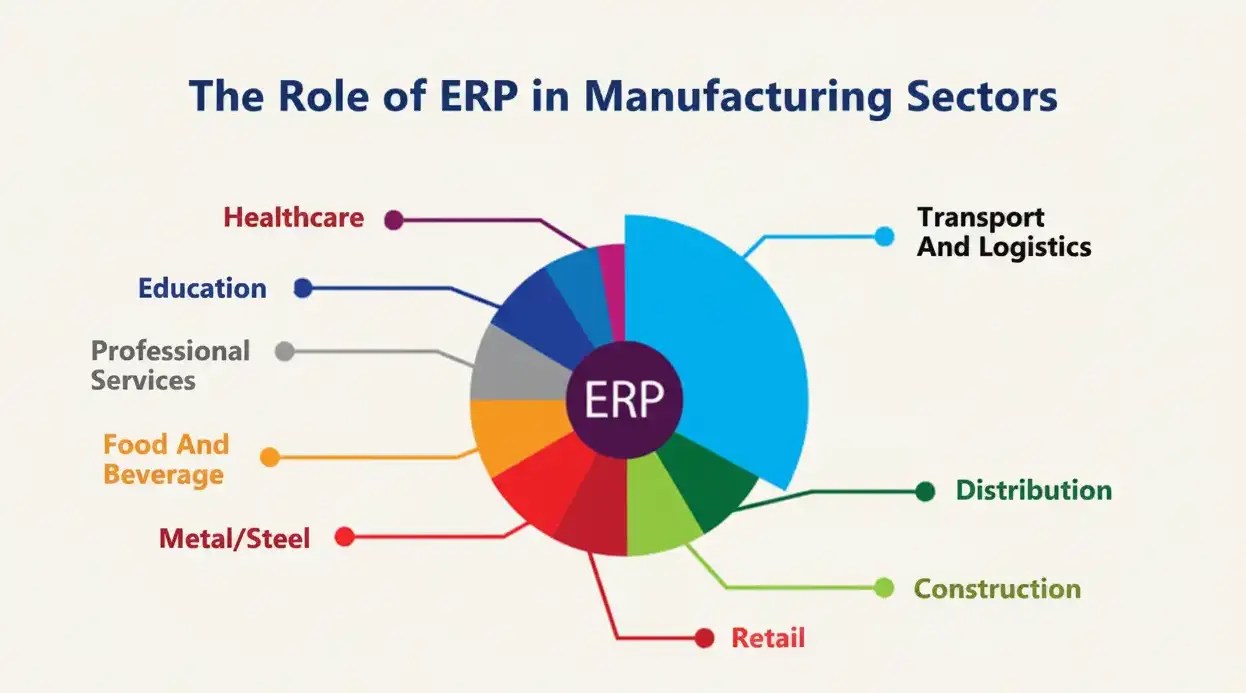 The Role of ERP in Manufacturing Sectors

Healthcare

Education

Professional Services

Food And Beverage

Metal/Steel

ERP

Transport And Logistics

Distribution

Construction

Retail